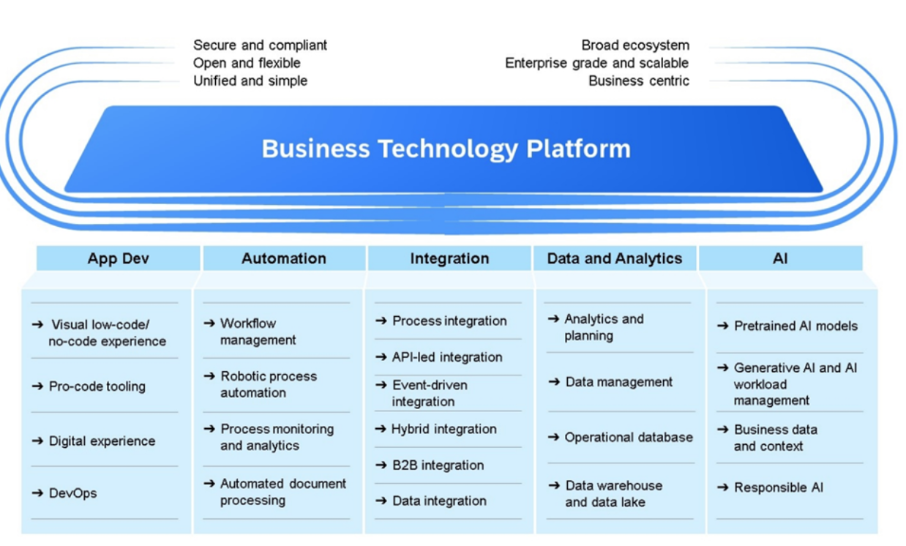 Secure and compliant
Open and flexible
Unified and simple

Broad ecosystem
Enterprise grade and scalable
Business centric

Business Technology Platform

App Dev

→ Visual low-code/ no-code experience

→ Pro-code tooling

→ Digital experience

→ DevOps

Automation

→ Workflow management

→ Robotic process automation

→ Process monitoring and analytics

→ Automated document processing

Integration

→ Process integration

→ API-led integration

→ Event-driven integration

→ Hybrid integration

→ B2B integration

→ Data integration

Data and Analytics

→ Analytics and planning

→ Data management

→ Operational database

→ Data warehouse and data lake

AI

→ Pretrained AI models

→ Generative AI and AI workload management

→ Business data and context

→ Responsible AI